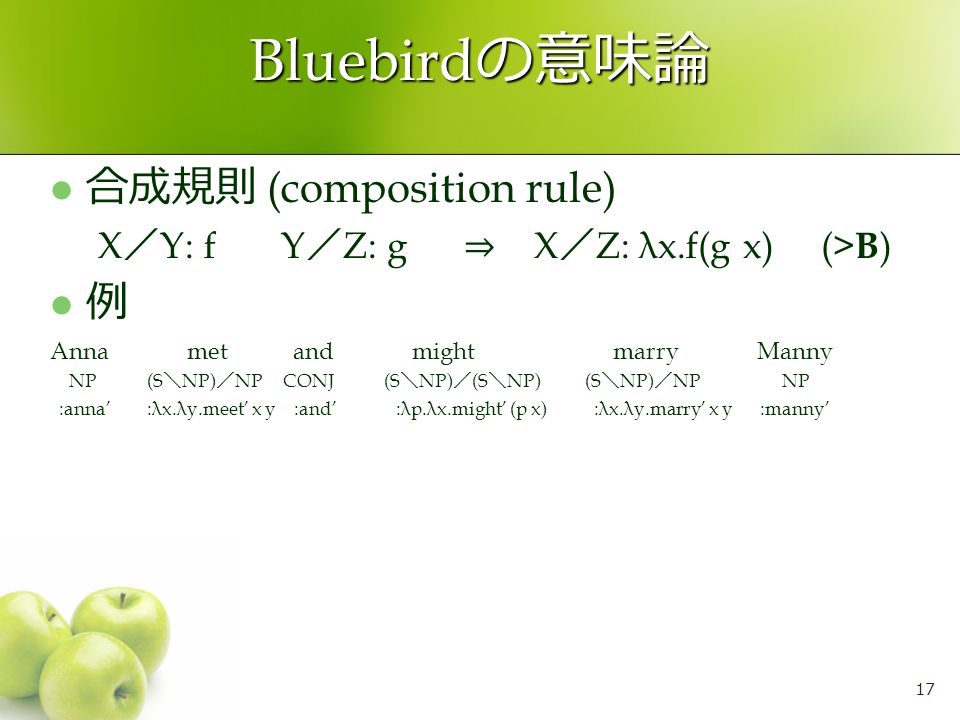 Bluebirdの意味論

● 合成規則 (composition rule)

X／Y: f Y／Z: g ⇒ X／Z: λx.f(g x) (>**B**)

● 例

| Anna | met | and | might | marry | Manny |
|---|---|---|---|---|---|
| NP | (S＼NP)／NP | CONJ | (S＼NP)／(S＼NP) | (S＼NP)／NP | NP |
| :anna′ | :λx.λy.meet′ x y | :and′ | :λp.λx.might′ (p x) | :λx.λy.marry′ x y | :manny′ |

17